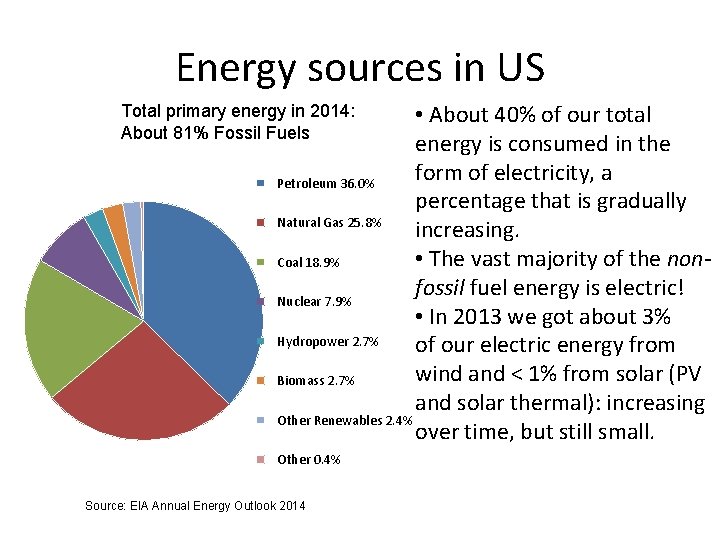 Energy sources in US

Total primary energy in 2014:
About 81% Fossil Fuels

Petroleum 36.0%
Natural Gas 25.8%
Coal 18.9%
Nuclear 7.9%
Hydropower 2.7%
Biomass 2.7%
Other Renewables 2.4%
Other 0.4%

Source: EIA Annual Energy Outlook 2014

• About 40% of our total energy is consumed in the form of electricity, a percentage that is gradually increasing.
• The vast majority of the non-fossil fuel energy is electric!
• In 2013 we got about 3% of our electric energy from wind and < 1% from solar (PV and solar thermal): increasing over time, but still small.